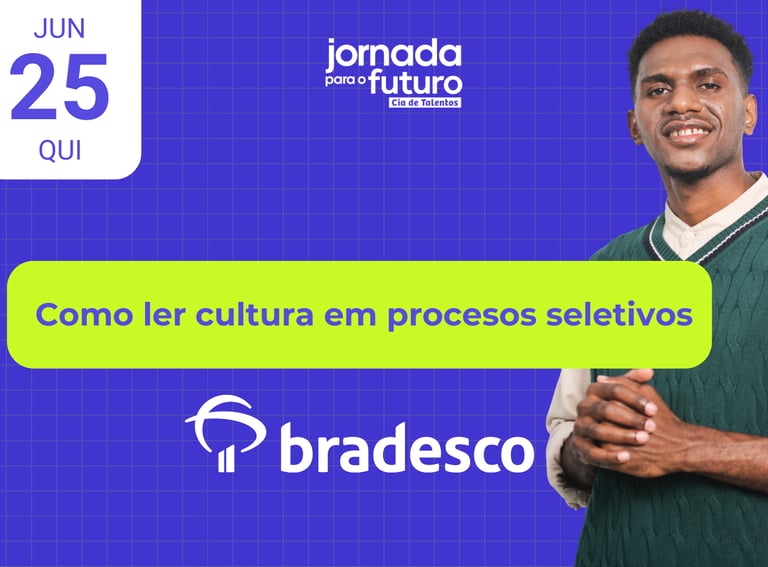 JUN
25
QUI

jornada para o futuro
Cia de Talentos

Como ler cultura em procesos seletivos

bradesco